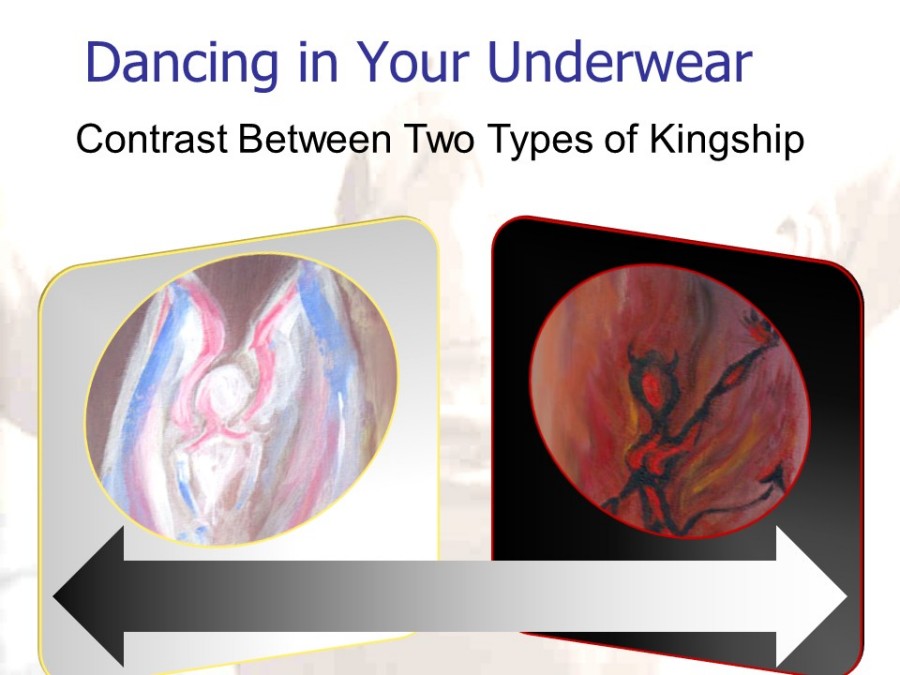 Dancing in Your Underwear

Contrast Between Two Types of Kingship